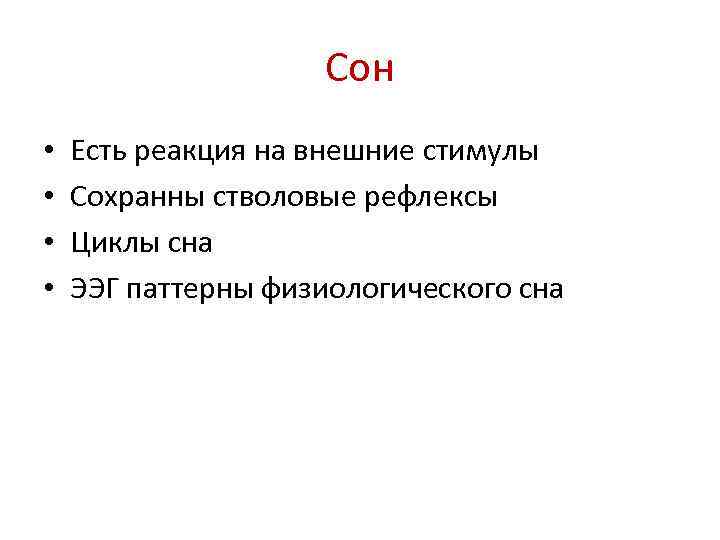 Сон

• Есть реакция на внешние стимулы
• Сохранны стволовые рефлексы
• Циклы сна
• ЭЭГ паттерны физиологического сна